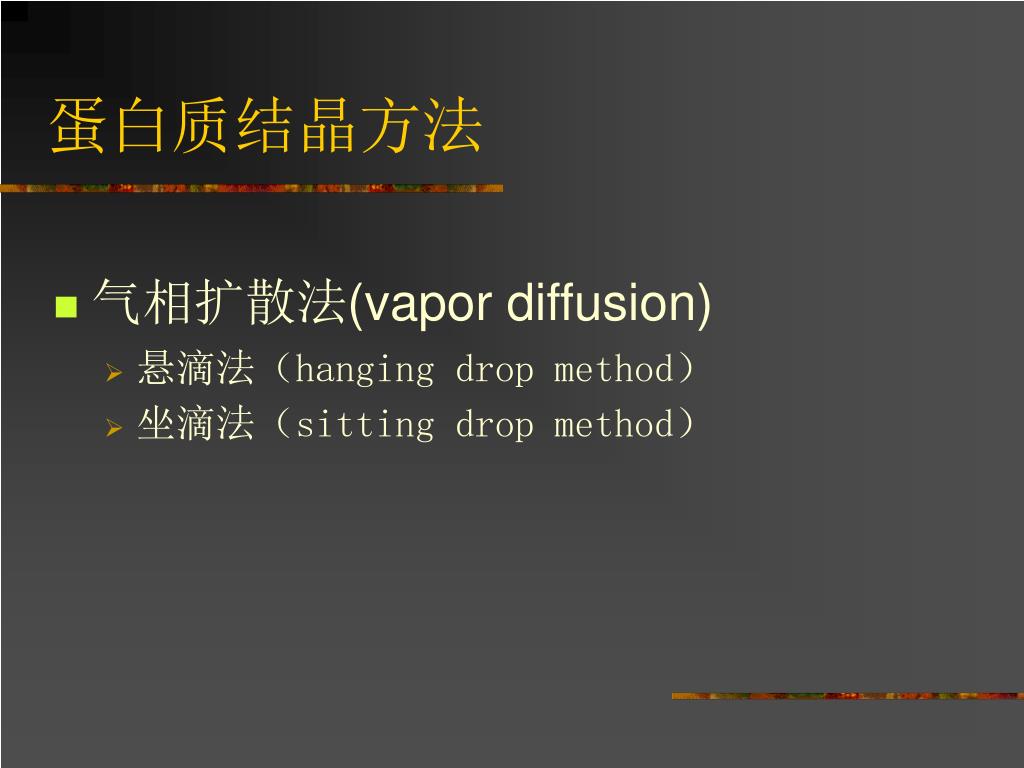 蛋白质结晶方法

气相扩散法(vapor diffusion)

悬滴法（hanging drop method）

坐滴法（sitting drop method）